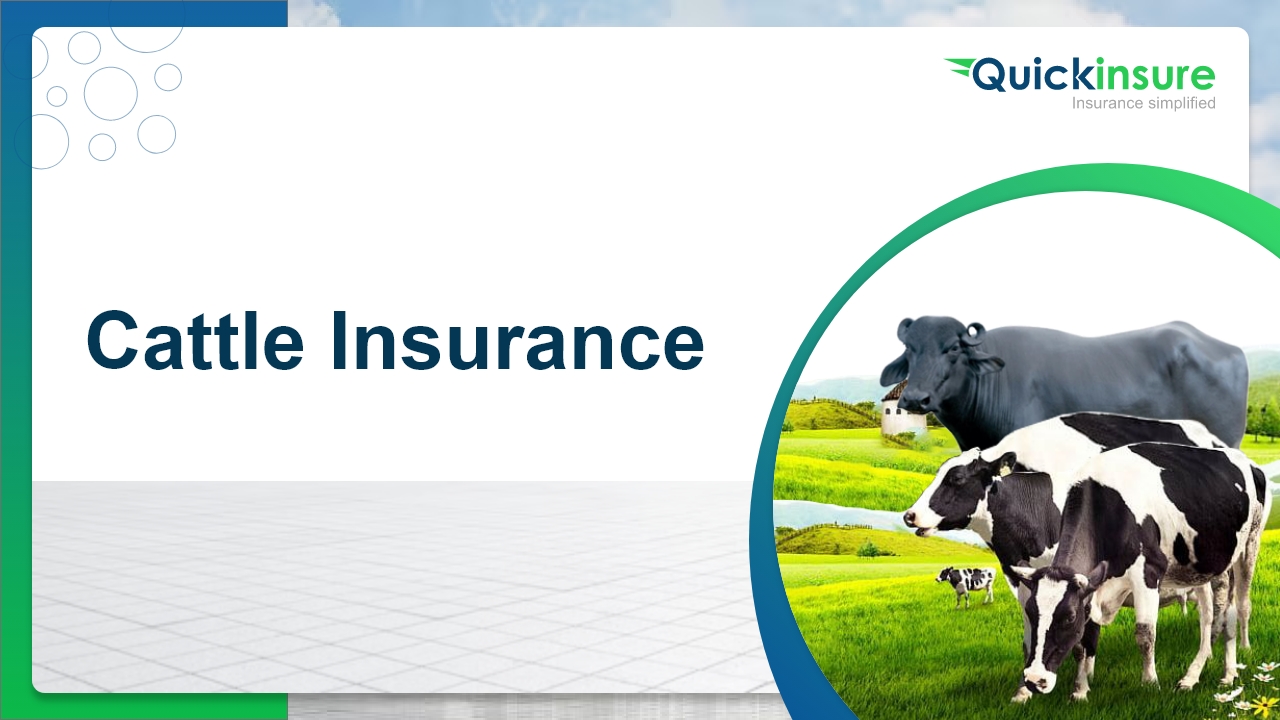 Quickinsure
Insurance simplified

Cattle Insurance